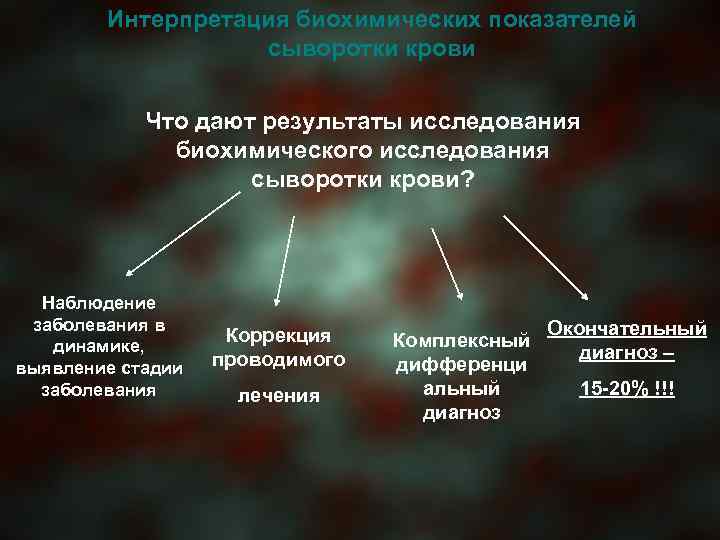 Интерпретация биохимических показателей сыворотки крови

Что дают результаты исследования биохимического исследования сыворотки крови?

Наблюдение заболевания в динамике, выявление стадии заболевания

Коррекция проводимого

лечения

Комплексный дифференци альный диагноз

Окончательный диагноз –

15-20% !!!